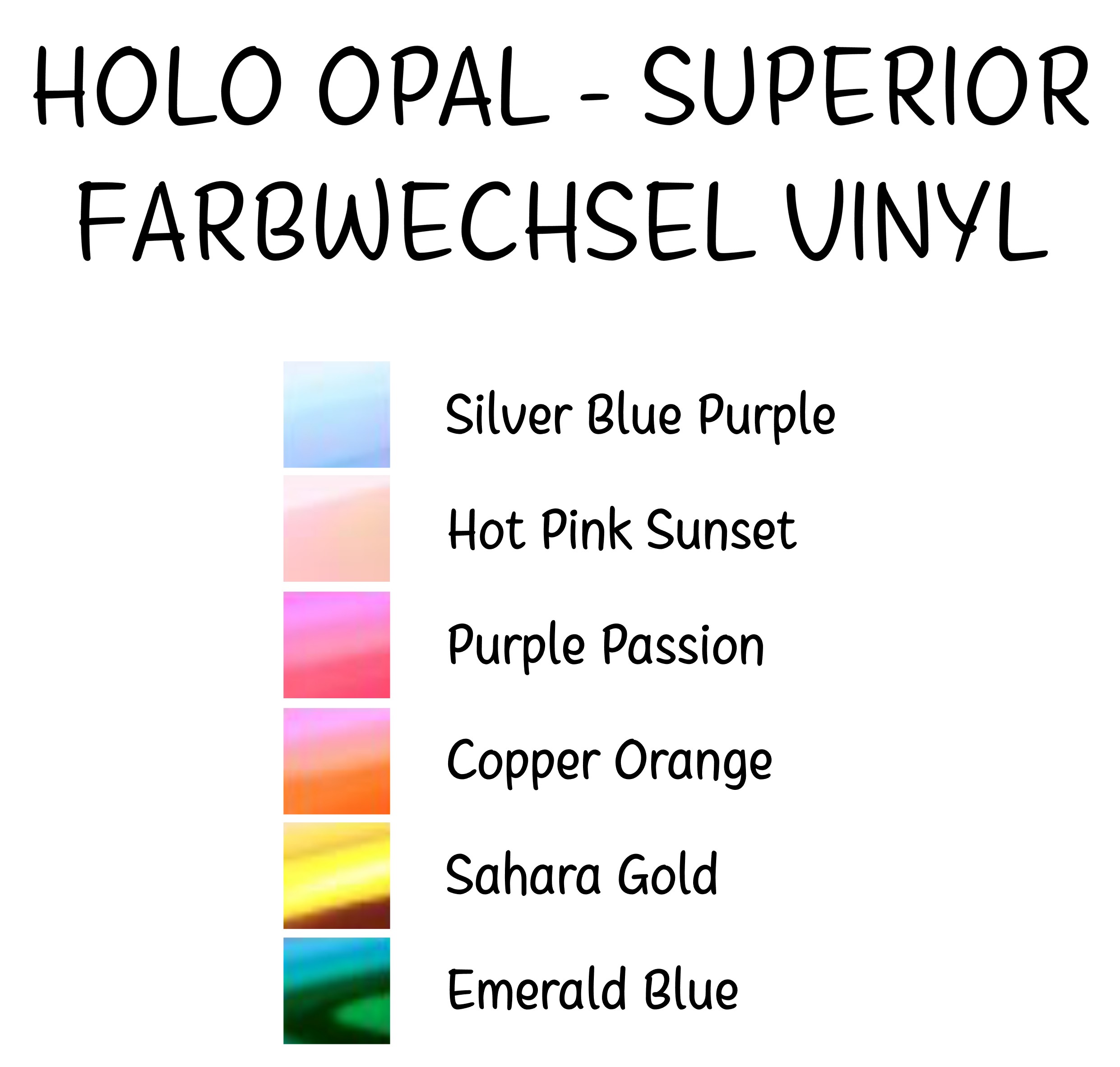 HOLO OPAL - SUPERIOR FARBWECHSEL VINYL

Silver Blue Purple

Hot Pink Sunset

Purple Passion

Copper Orange

Sahara Gold

Emerald Blue